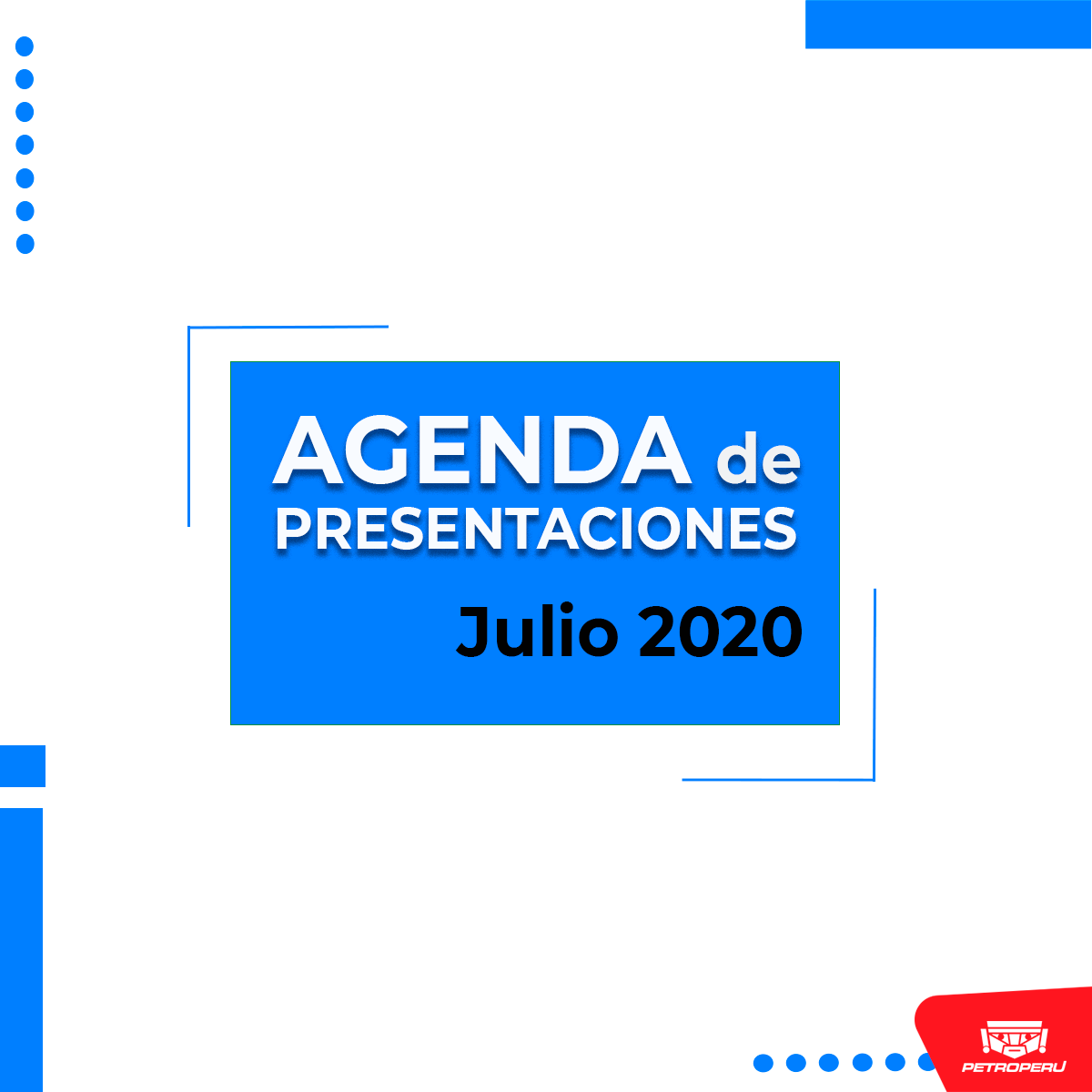 AGENDA de PRESENTACIONES
Julio 2020

PETROPERU